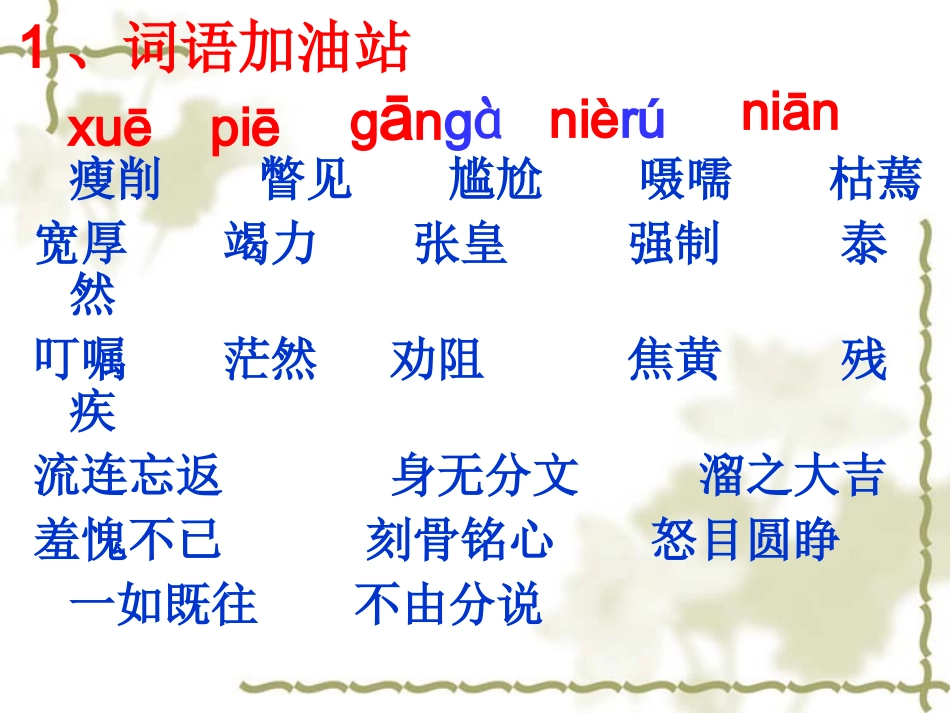 1、词语加油站

xuē　piē　gāngà　nièrú　niān
瘦削　瞥见　尴尬　嗫嚅　枯蔫

宽厚　竭力　张皇　强制　泰然

叮嘱　茫然　劝阻　焦黄　残疾

流连忘返　身无分文　溜之大吉

羞愧不已　刻骨铭心　怒目圆睁

一如既往　不由分说